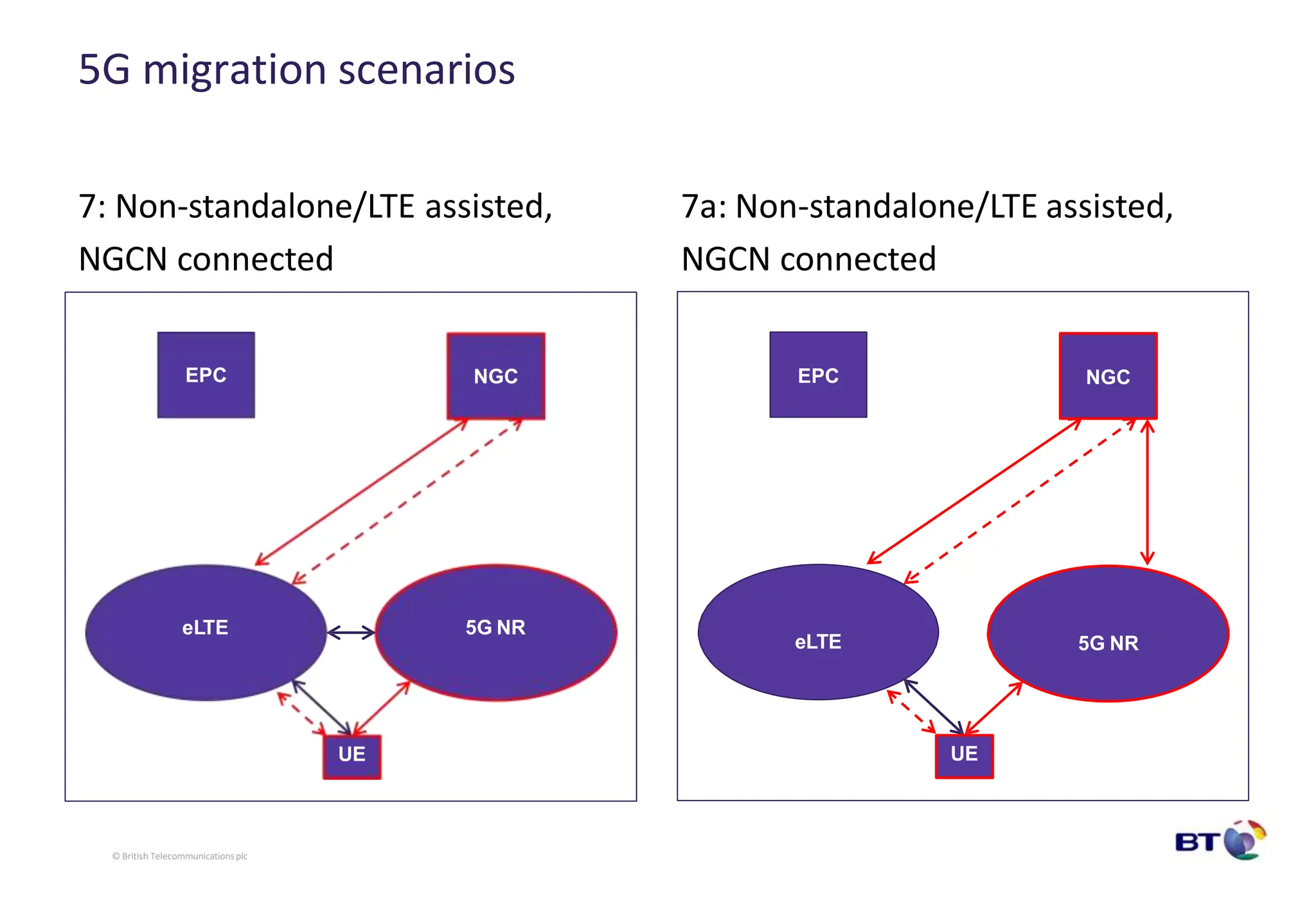 5G migration scenarios

7: Non-standalone/LTE assisted, NGCN connected

EPC

NGC

eLTE

5G NR

UE

7a: Non-standalone/LTE assisted, NGCN connected

EPC

NGC

eLTE

5G NR

UE

© British Telecommunications plc

BT